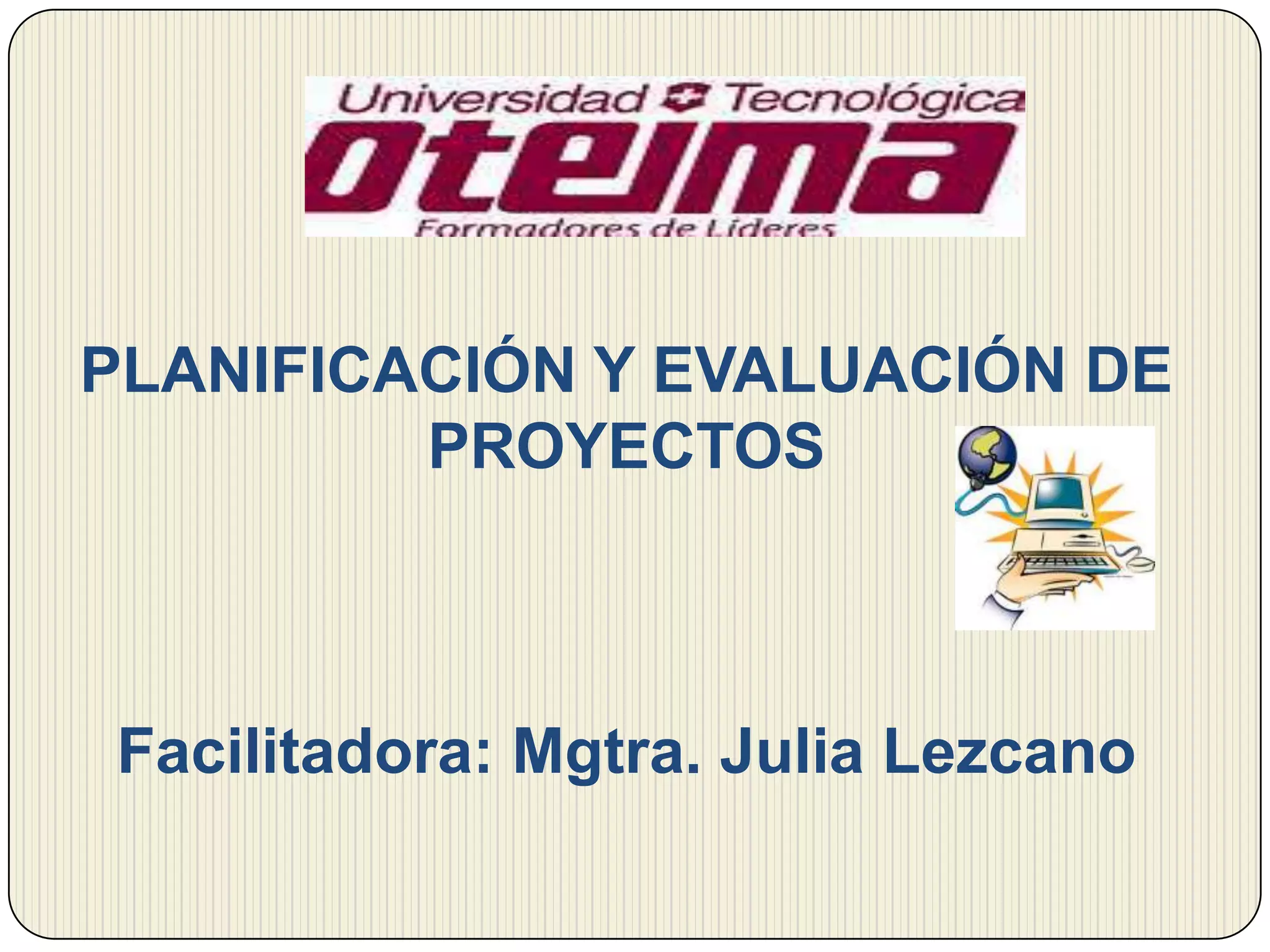 Universidad Tecnológica
oteima
Formadores de Líderes

PLANIFICACIÓN Y EVALUACIÓN DE PROYECTOS

Facilitadora: Mgtra. Julia Lezcano